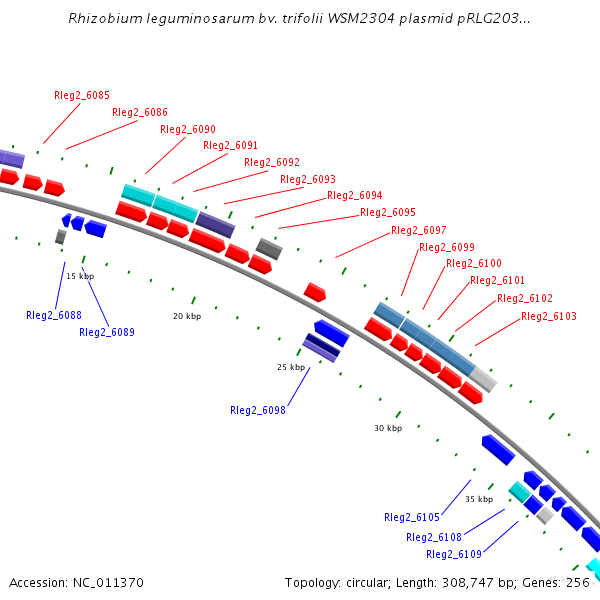 Rhizobium leguminosarum bv. trifolii WSM2304 plasmid pRLG203...

Rleg2_6085
Rleg2_6086
Rleg2_6090
Rleg2_6091
Rleg2_6092
Rleg2_6093
Rleg2_6094
Rleg2_6095
Rleg2_6097
Rleg2_6099
Rleg2_6100
Rleg2_6101
Rleg2_6102
Rleg2_6103

15 kbp
Rleg2_6088
Rleg2_6089
20 kbp
25 kbp
Rleg2_6098
30 kbp
35 kbp
Rleg2_6105
Rleg2_6108
Rleg2_6109

Accession: NC_011370
Topology: circular; Length: 308,747 bp; Genes: 256